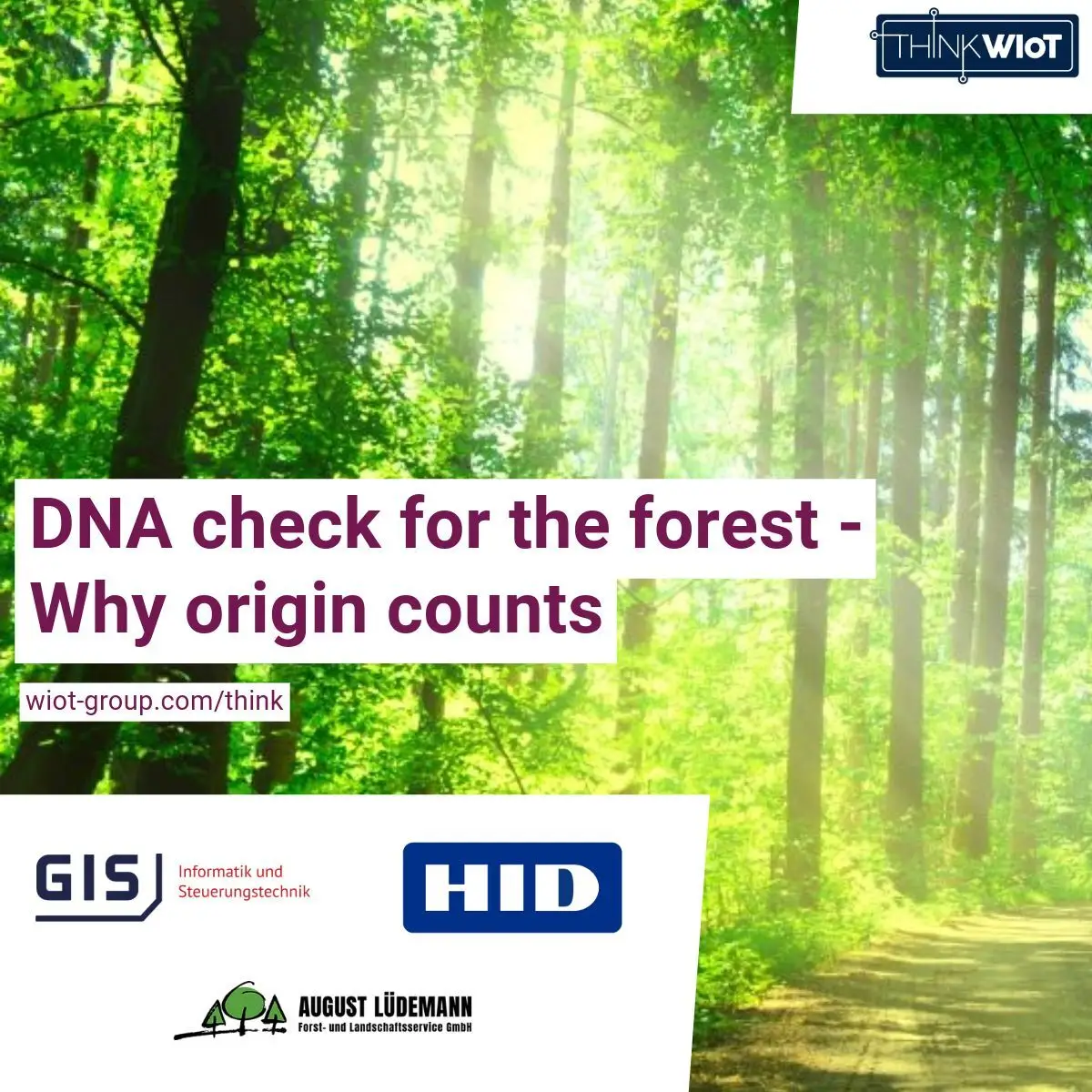 THINKWIOT

DNA check for the forest - Why origin counts

wiot-group.com/think

GIS Informatik und Steuerungstechnik

HID

AUGUST LÜDEMANN
Forst- und Landschaftsservice GmbH